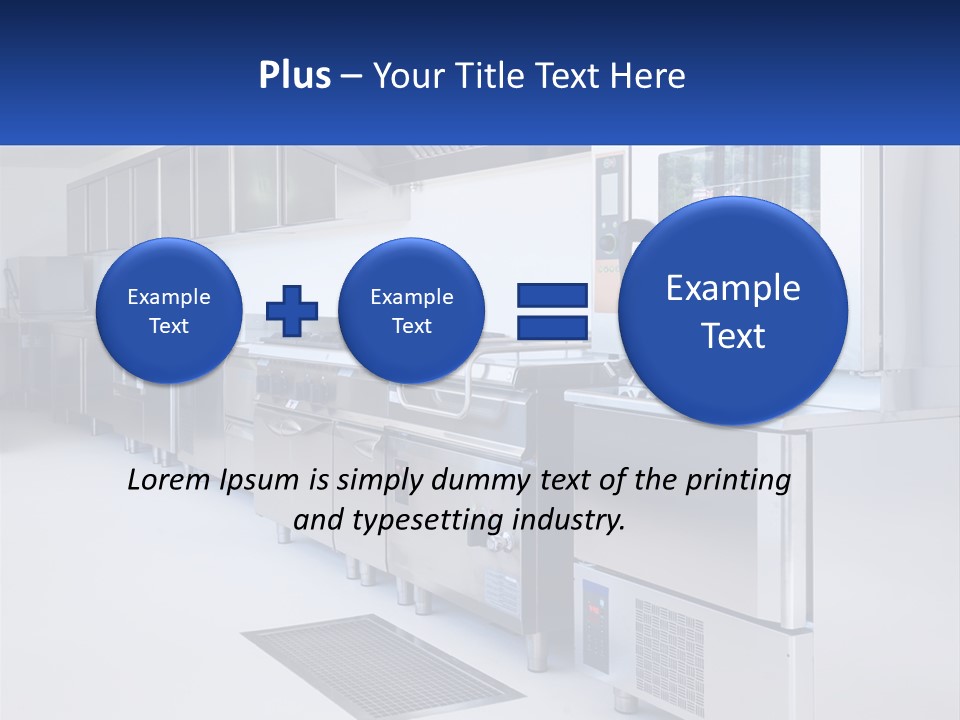 Plus – Your Title Text Here

Example Text

Example Text

Example Text

Lorem Ipsum is simply dummy text of the printing and typesetting industry.